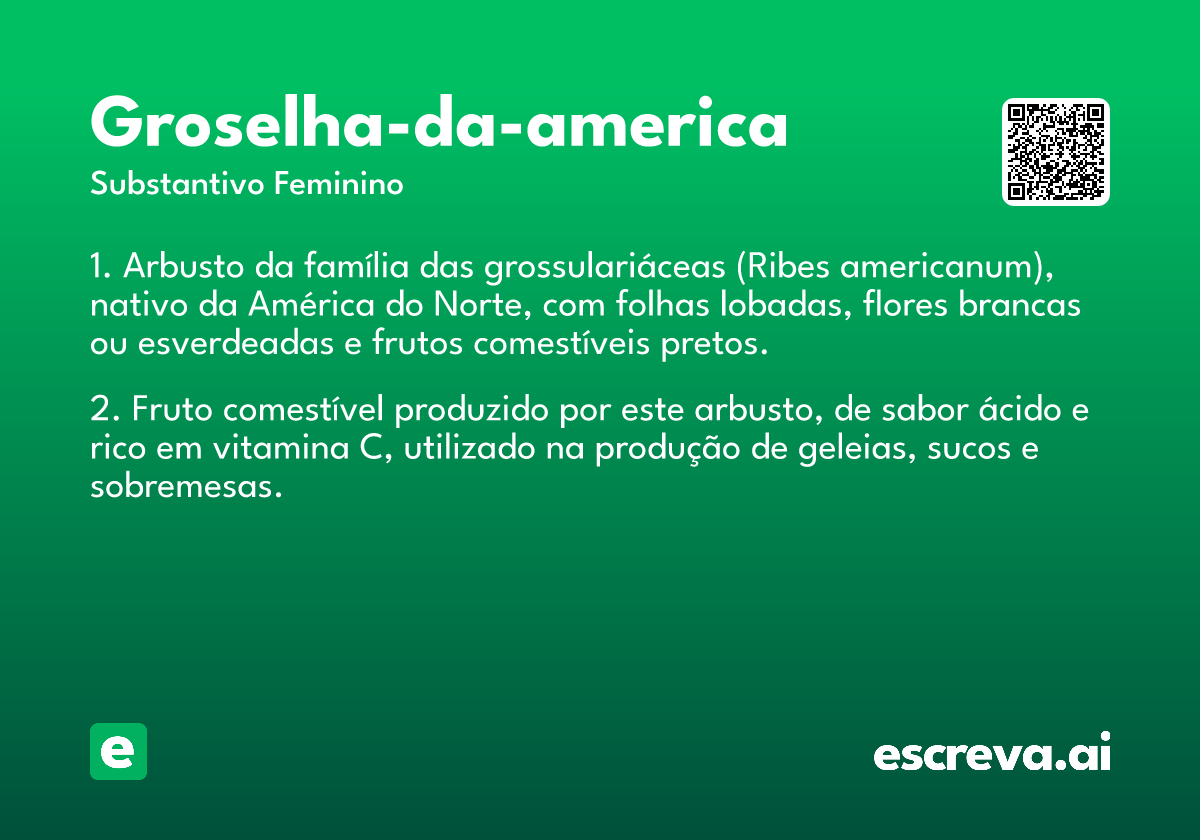 Groselha-da-america
Substantivo Feminino

1. Arbusto da família das grossulariáceas (Ribes americanum), nativo da América do Norte, com folhas lobadas, flores brancas ou esverdeadas e frutos comestíveis pretos.

2. Fruto comestível produzido por este arbusto, de sabor ácido e rico em vitamina C, utilizado na produção de geleias, sucos e sobremesas.

e

escreva.ai